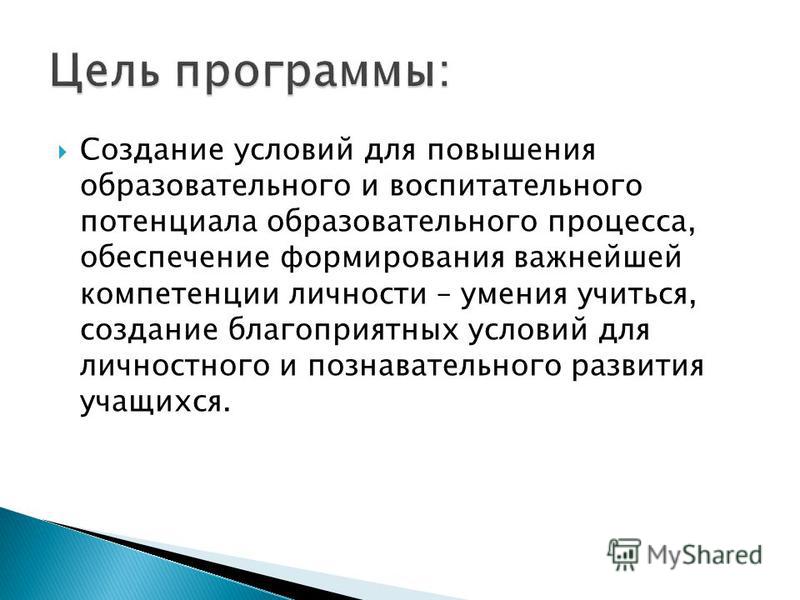 Цель программы:

Создание условий для повышения образовательного и воспитательного потенциала образовательного процесса, обеспечение формирования важнейшей компетенции личности – умения учиться, создание благоприятных условий для личностного и познавательного развития учащихся.

MyShared